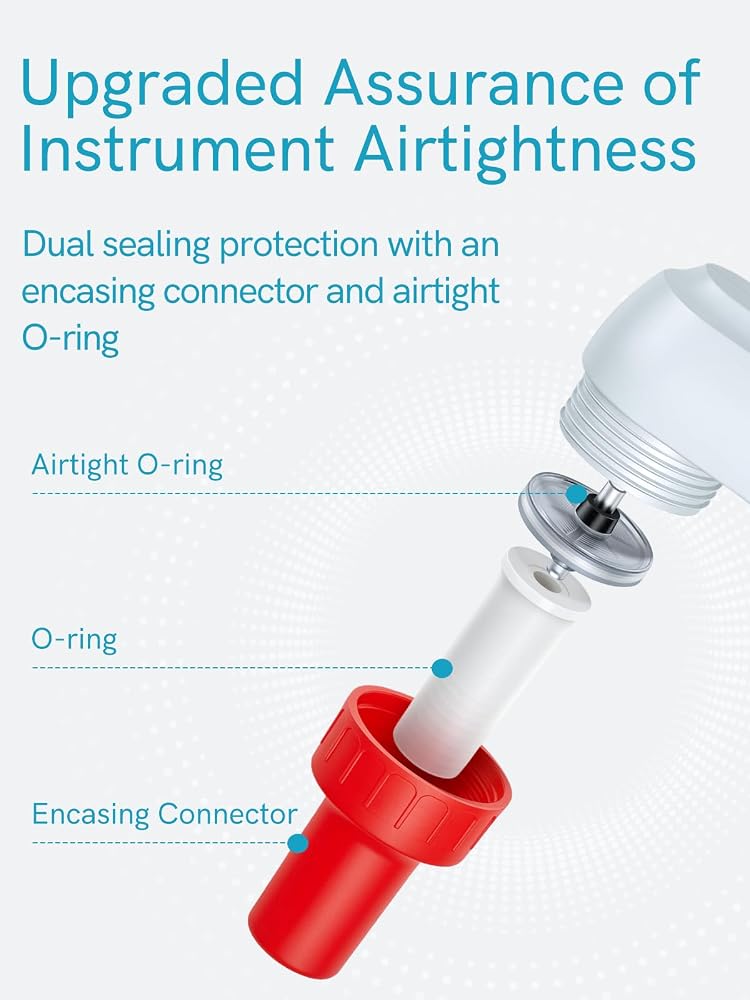 Upgraded Assurance of Instrument Airtightness

Dual sealing protection with an encasing connector and airtight O-ring

Airtight O-ring

O-ring

Encasing Connector